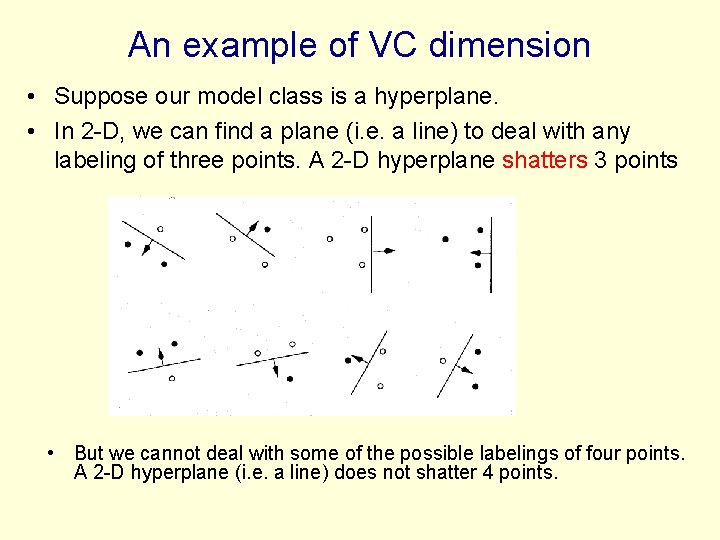 An example of VC dimension

• Suppose our model class is a hyperplane.

• In 2-D, we can find a plane (i.e. a line) to deal with any labeling of three points. A 2-D hyperplane shatters 3 points

• But we cannot deal with some of the possible labelings of four points. A 2-D hyperplane (i.e. a line) does not shatter 4 points.